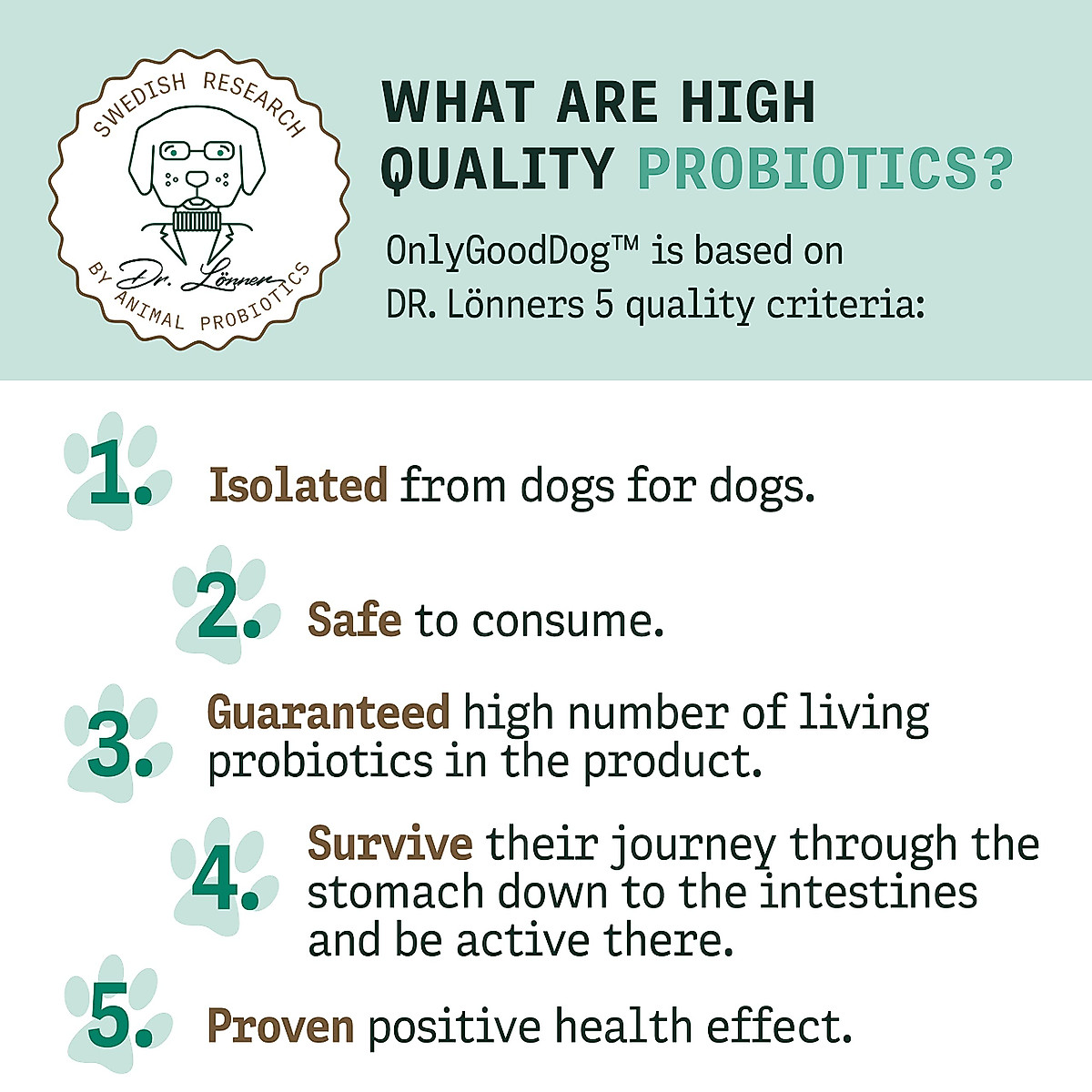 SWEDISH RESEARCH

Dr. Lönner

BY ANIMAL PROBIOTICS

WHAT ARE HIGH QUALITY PROBIOTICS?

OnlyGoodDog™ is based on DR. Lönners 5 quality criteria:

1. Isolated from dogs for dogs.

2. Safe to consume.

3. Guaranteed high number of living probiotics in the product.

4. Survive their journey through the stomach down to the intestines and be active there.

5. Proven positive health effect.